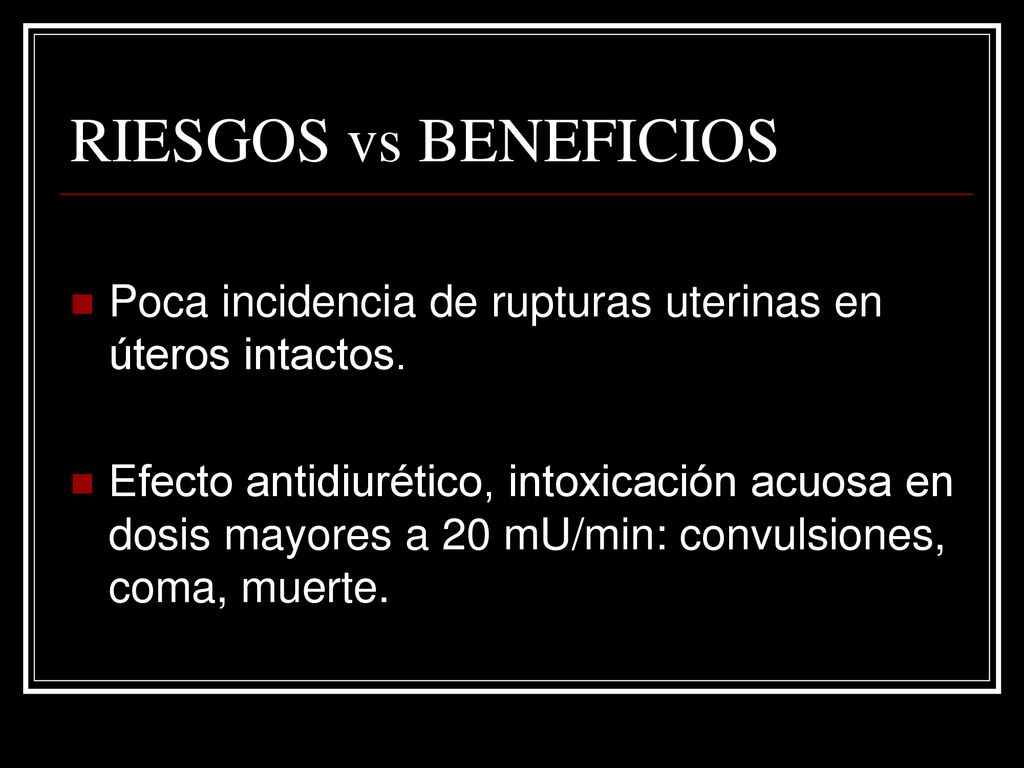 RIESGOS vs BENEFICIOS

Poca incidencia de rupturas uterinas en úteros intactos.

Efecto antidiurético, intoxicación acuosa en dosis mayores a 20 mU/min: convulsiones, coma, muerte.